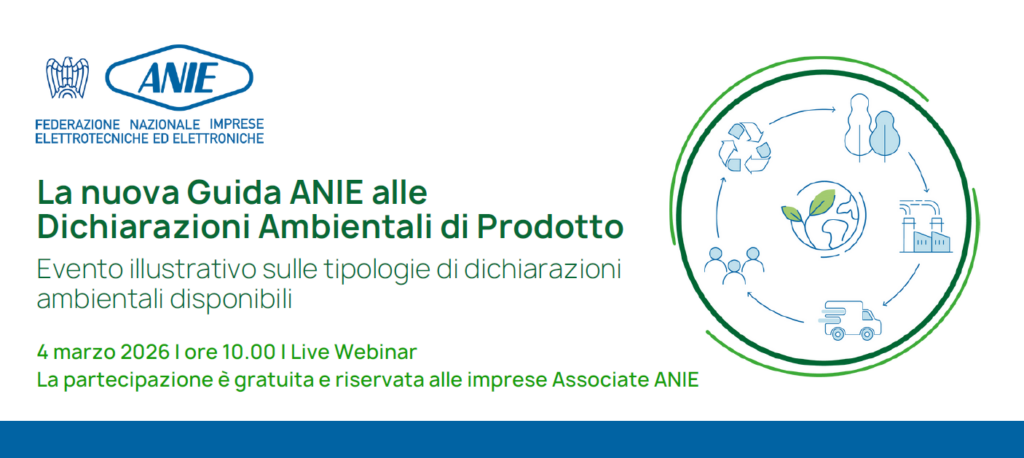 ANIE
FEDERAZIONE NAZIONALE IMPRESE ELETTROTECNICHE ED ELETTRONICHE

La nuova Guida ANIE alle Dichiarazioni Ambientali di Prodotto

Evento illustrativo sulle tipologie di dichiarazioni ambientali disponibili

4 marzo 2026 I ore 10.00 I Live Webinar
La partecipazione è gratuita e riservata alle imprese Associate ANIE